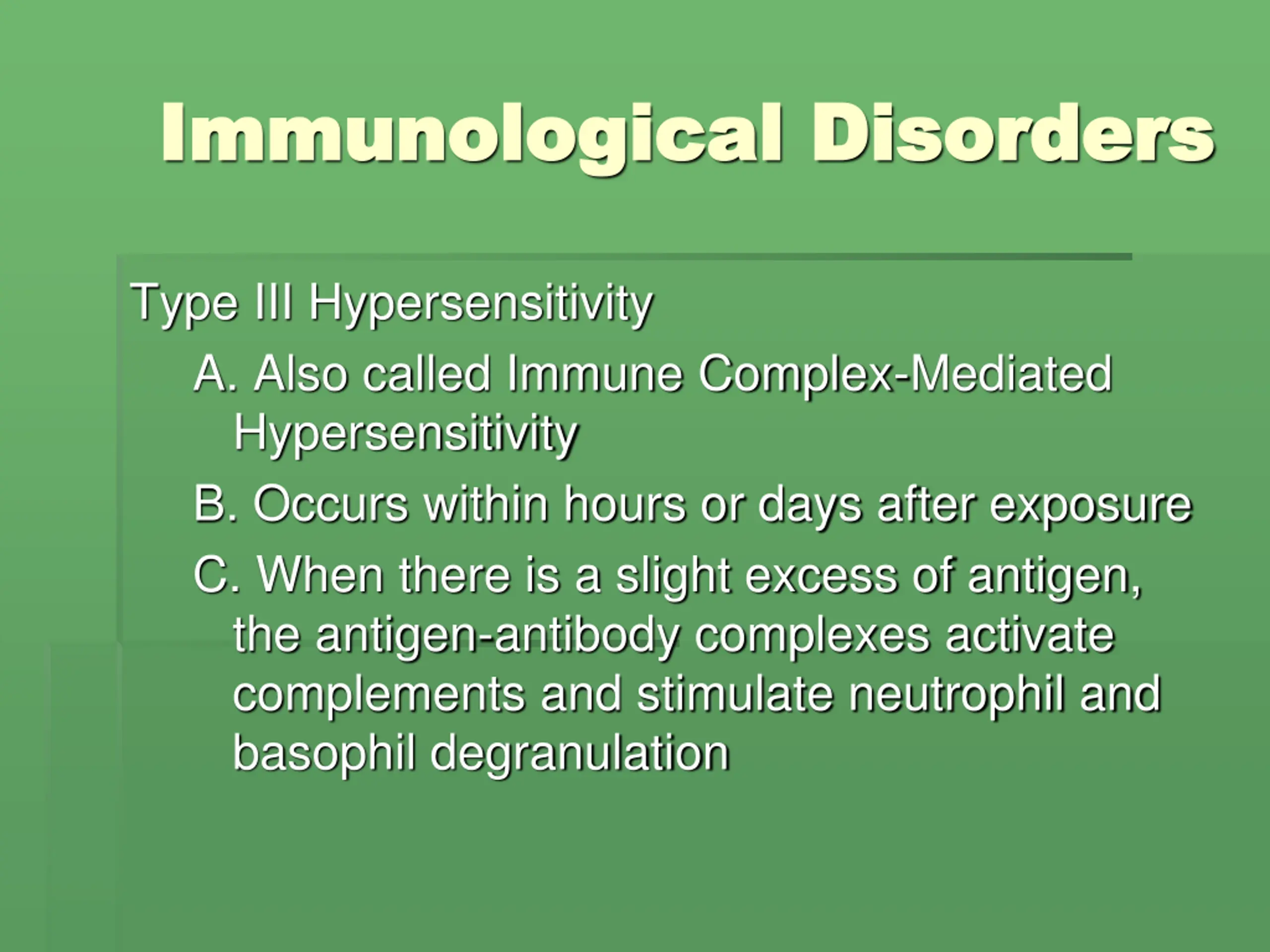 Immunological Disorders

Type III Hypersensitivity

A. Also called Immune Complex-Mediated Hypersensitivity

B. Occurs within hours or days after exposure

C. When there is a slight excess of antigen, the antigen-antibody complexes activate complements and stimulate neutrophil and basophil degranulation